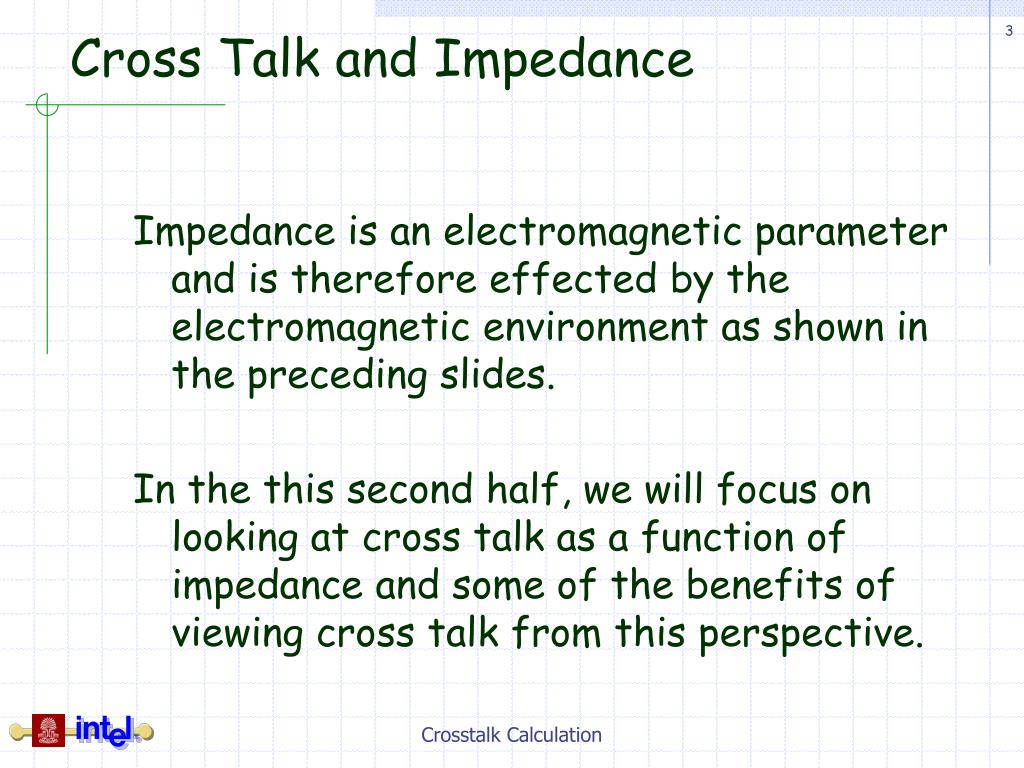 3

Cross Talk and Impedance

Impedance is an electromagnetic parameter and is therefore effected by the electromagnetic environment as shown in the preceding slides.

In the this second half, we will focus on looking at cross talk as a function of impedance and some of the benefits of viewing cross talk from this perspective.

intel

Crosstalk Calculation